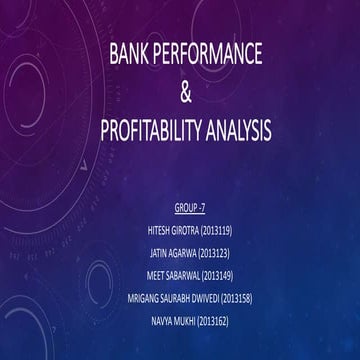 BANK PERFORMANCE
&
PROFITABILITY ANALYSIS

GROUP -7

HITESH GIROTRA (2013119)

JATIN AGARWA (2013123)

MEET SABARWAL (2013149)

MRIGANG SAURABH DWIVEDI (2013158)

NAVYA MUKHI (2013162)